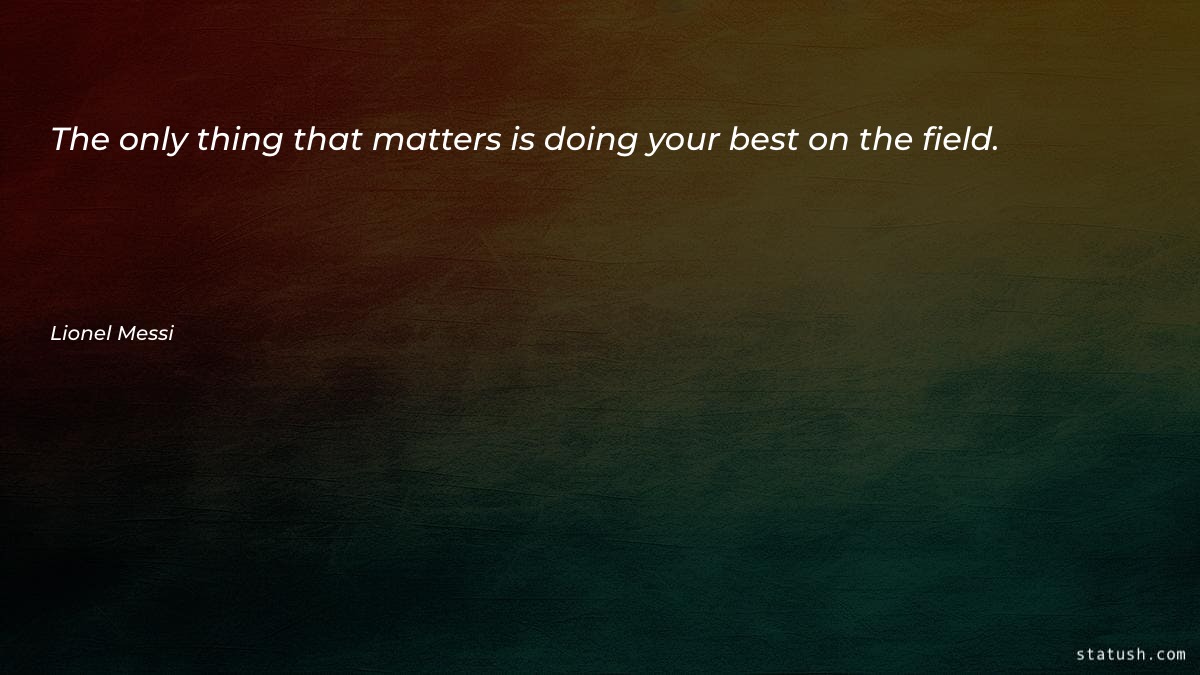 The only thing that matters is doing your best on the field.

Lionel Messi

statush.com